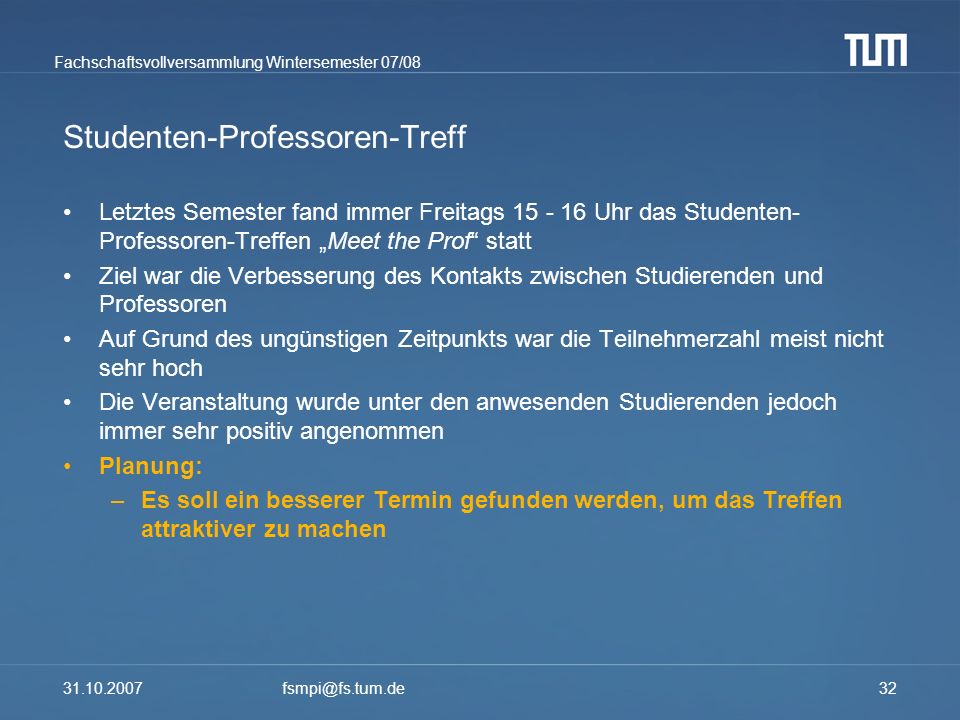 Fachschaftsvollversammlung Wintersemester 07/08

TUM

Studenten-Professoren-Treff

• Letztes Semester fand immer Freitags 15 - 16 Uhr das Studenten-Professoren-Treffen „Meet the Prof“ statt
• Ziel war die Verbesserung des Kontakts zwischen Studierenden und Professoren
• Auf Grund des ungünstigen Zeitpunkts war die Teilnehmerzahl meist nicht sehr hoch
• Die Veranstaltung wurde unter den anwesenden Studierenden jedoch immer sehr positiv angenommen
• Planung:
– Es soll ein besserer Termin gefunden werden, um das Treffen attraktiver zu machen

31.10.2007 fsmpi@fs.tum.de 32